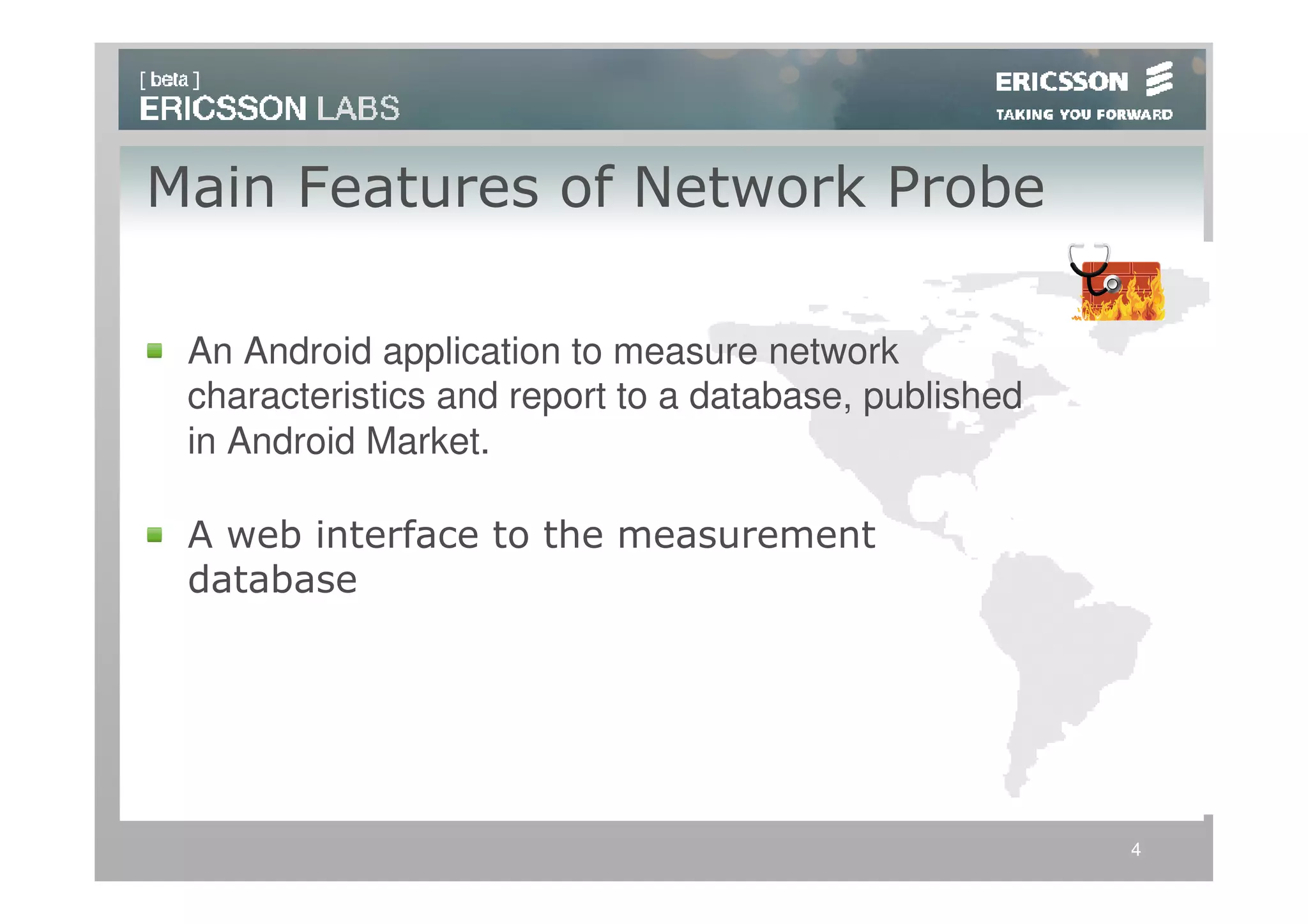 [ beta ]
ERICSSON LABS

ERICSSON
TAKING YOU FORWARD

Main Features of Network Probe

An Android application to measure network characteristics and report to a database, published in Android Market.

A web interface to the measurement database

4